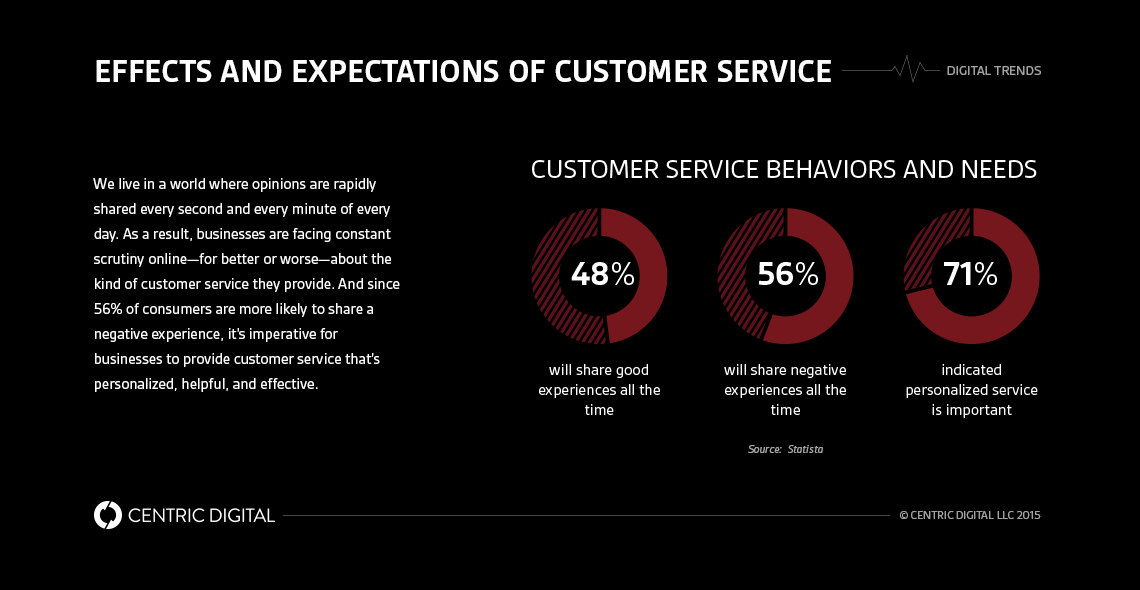 EFFECTS AND EXPECTATIONS OF CUSTOMER SERVICE

DIGITAL TRENDS

We live in a world where opinions are rapidly shared every second and every minute of every day. As a result, businesses are facing constant scrutiny online—for better or worse—about the kind of customer service they provide. And since 56% of consumers are more likely to share a negative experience, it's imperative for businesses to provide customer service that's personalized, helpful, and effective.

CUSTOMER SERVICE BEHAVIORS AND NEEDS

48%
will share good experiences all the time

56%
will share negative experiences all the time

71%
indicated personalized service is important

Source: Statista

CENTRIC DIGITAL

© CENTRIC DIGITAL LLC 2015